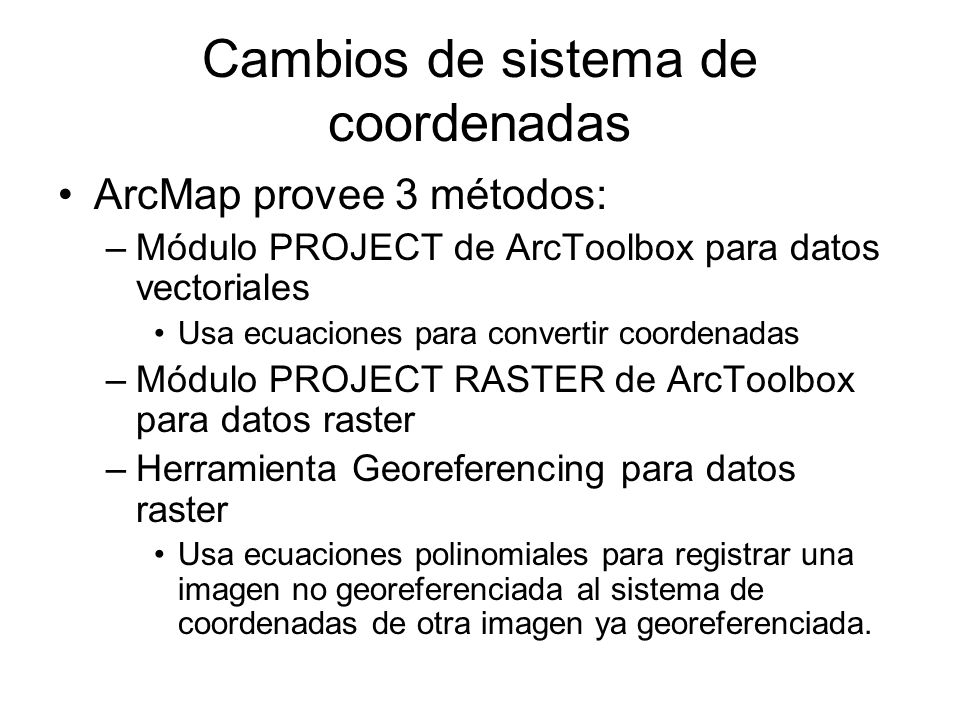 Cambios de sistema de coordenadas

• ArcMap provee 3 métodos:
– Módulo PROJECT de ArcToolbox para datos vectoriales
• Usa ecuaciones para convertir coordenadas
– Módulo PROJECT RASTER de ArcToolbox para datos raster
– Herramienta Georeferencing para datos raster
• Usa ecuaciones polinomiales para registrar una imagen no georeferenciada al sistema de coordenadas de otra imagen ya georeferenciada.